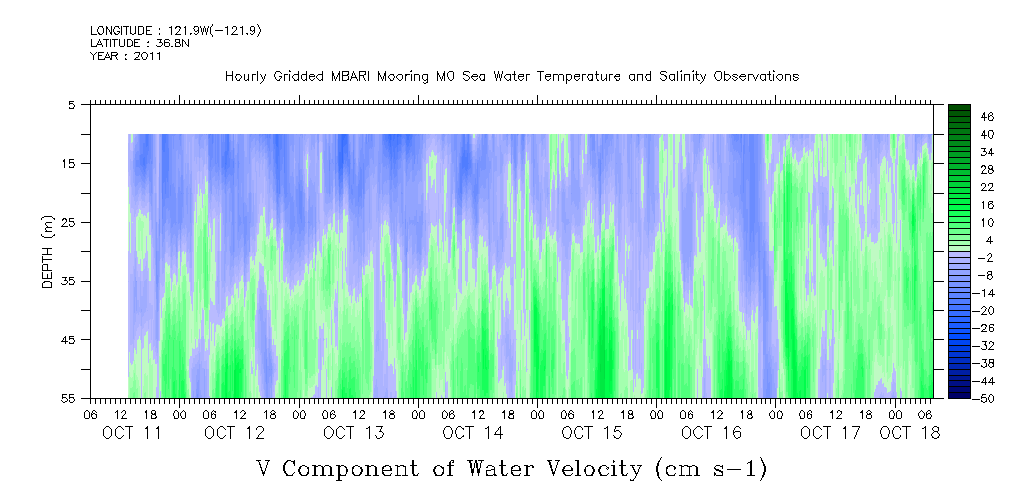 LONGITUDE : 121.9W(-121.9)
LATITUDE : 36.8N
YEAR : 2011

Hourly Gridded MBARI Mooring M0 Sea Water Temperature and Salinity Observations

DEPTH (m)
5
15
25
35
45
55

46
40
34
28
22
16
10
4
-2
-8
-14
-20
-26
-32
-38
-44
-50

06 12 18 00 06 12 18 00 06 12 18 00 06 12 18 00 06 12 18 00 06 12 18 00 06 12 18 00 06
OCT 11 OCT 12 OCT 13 OCT 14 OCT 15 OCT 16 OCT 17 OCT 18

V Component of Water Velocity (cm s-1)